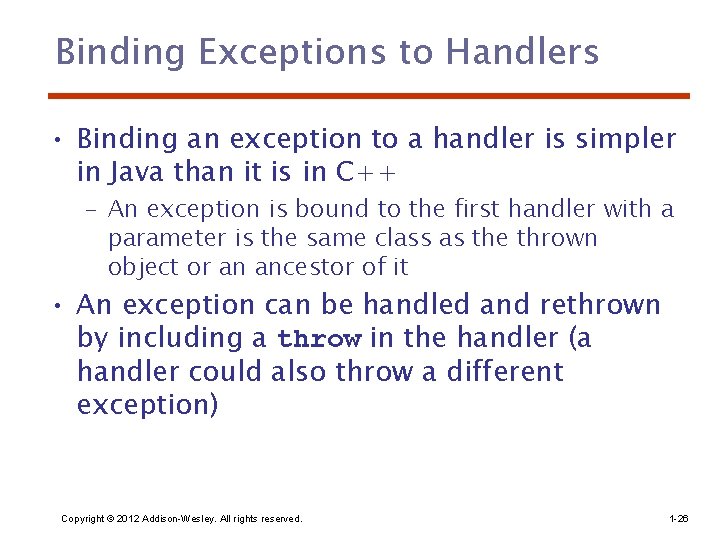 Binding Exceptions to Handlers

• Binding an exception to a handler is simpler in Java than it is in C++

– An exception is bound to the first handler with a parameter is the same class as the thrown object or an ancestor of it

• An exception can be handled and rethrown by including a throw in the handler (a handler could also throw a different exception)

Copyright © 2012 Addison-Wesley. All rights reserved.

1-26